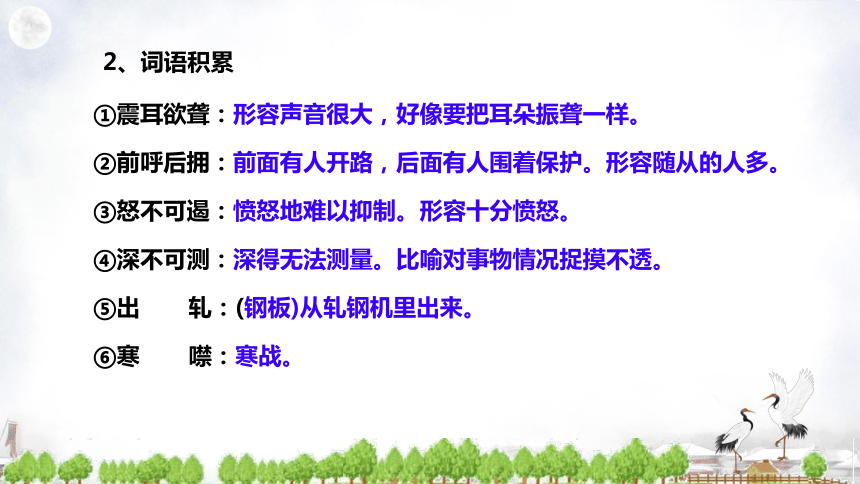 2、词语积累

①震耳欲聋：形容声音很大，好像要把耳朵振聋一样。

②前呼后拥：前面有人开路，后面有人围着保护。形容随从的人多。

③怒不可遏：愤怒地难以抑制。形容十分愤怒。

④深不可测：深得无法测量。比喻对事物情况捉摸不透。

⑤出　　轧：(钢板)从轧钢机里出来。

⑥寒　　噤：寒战。